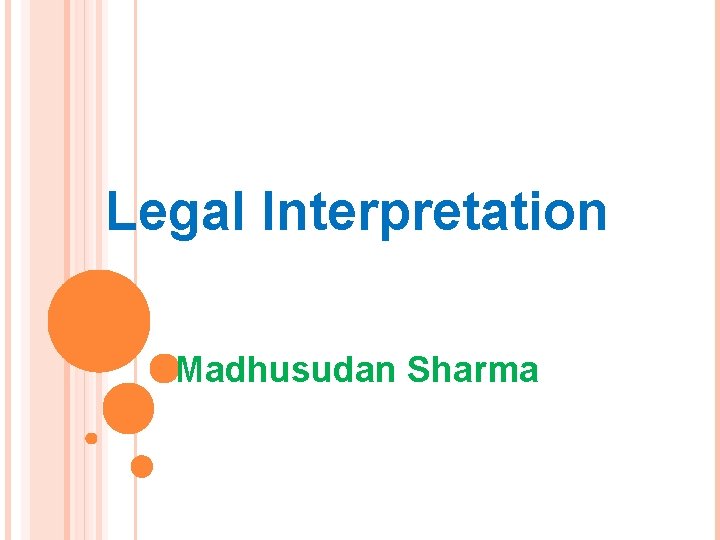 Legal Interpretation

Madhusudan Sharma